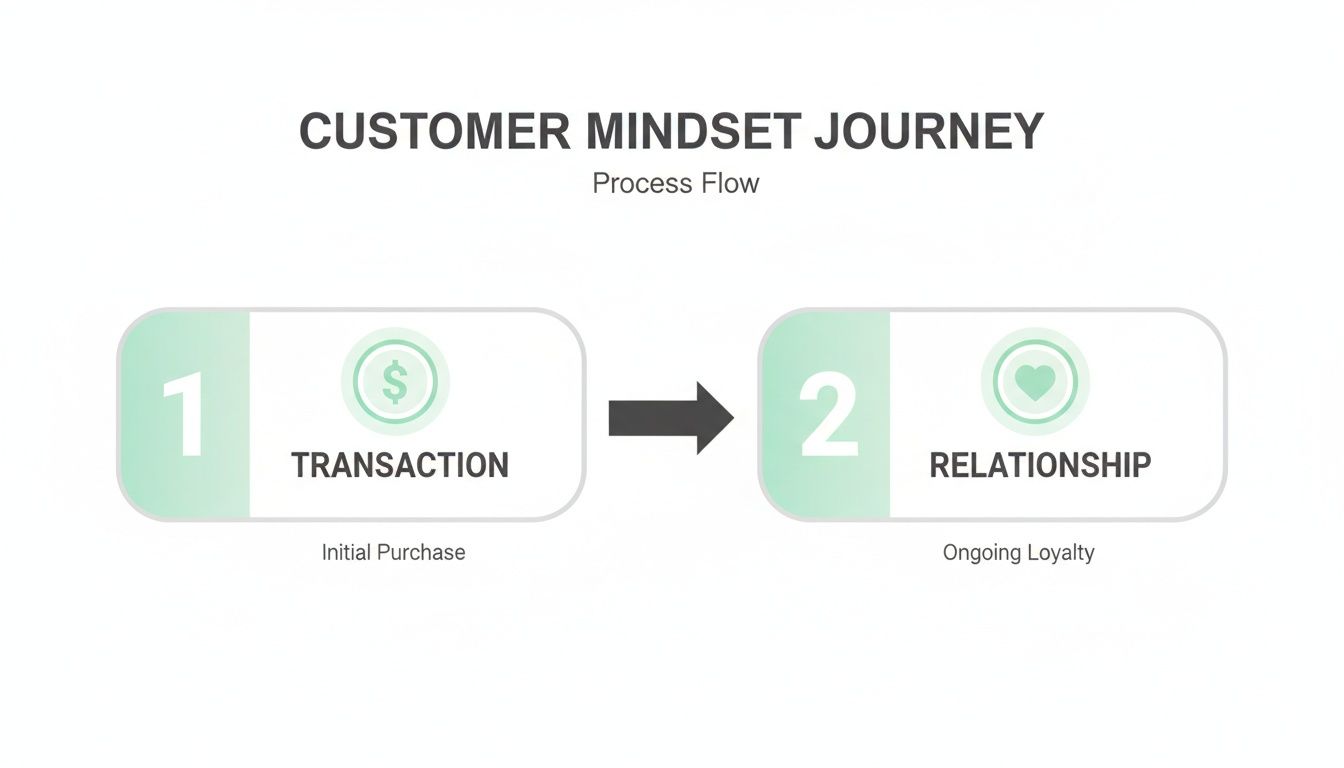 CUSTOMER MINDSET JOURNEY

Process Flow

1

$

TRANSACTION

Initial Purchase

2

RELATIONSHIP

Ongoing Loyalty